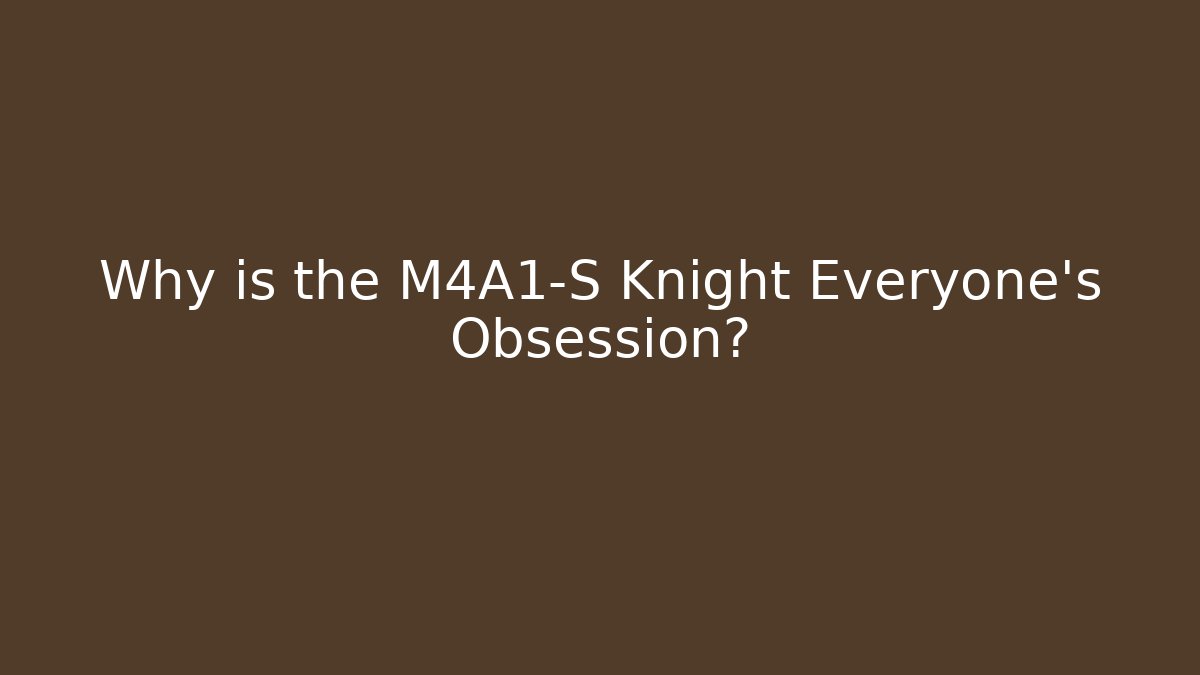 Why is the M4A1-S Knight Everyone's Obsession?